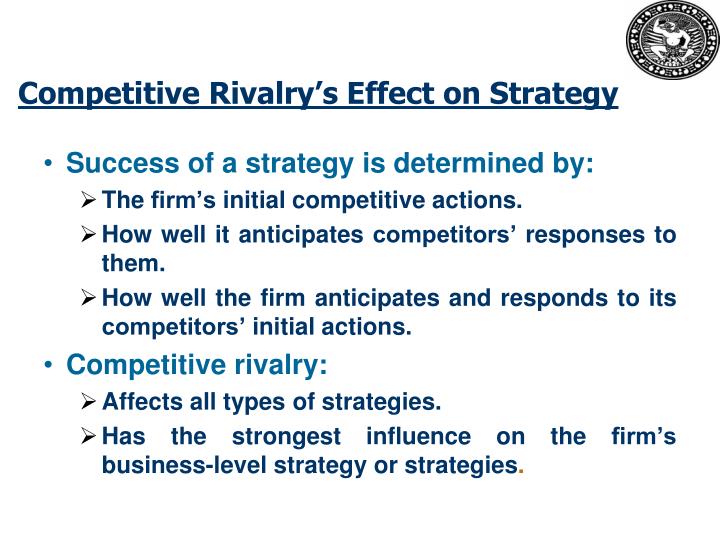 Competitive Rivalry's Effect on Strategy

• Success of a strategy is determined by:
➢ The firm's initial competitive actions.
➢ How well it anticipates competitors' responses to them.
➢ How well the firm anticipates and responds to its competitors' initial actions.

• Competitive rivalry:
➢ Affects all types of strategies.
➢ Has the strongest influence on the firm's business-level strategy or strategies.